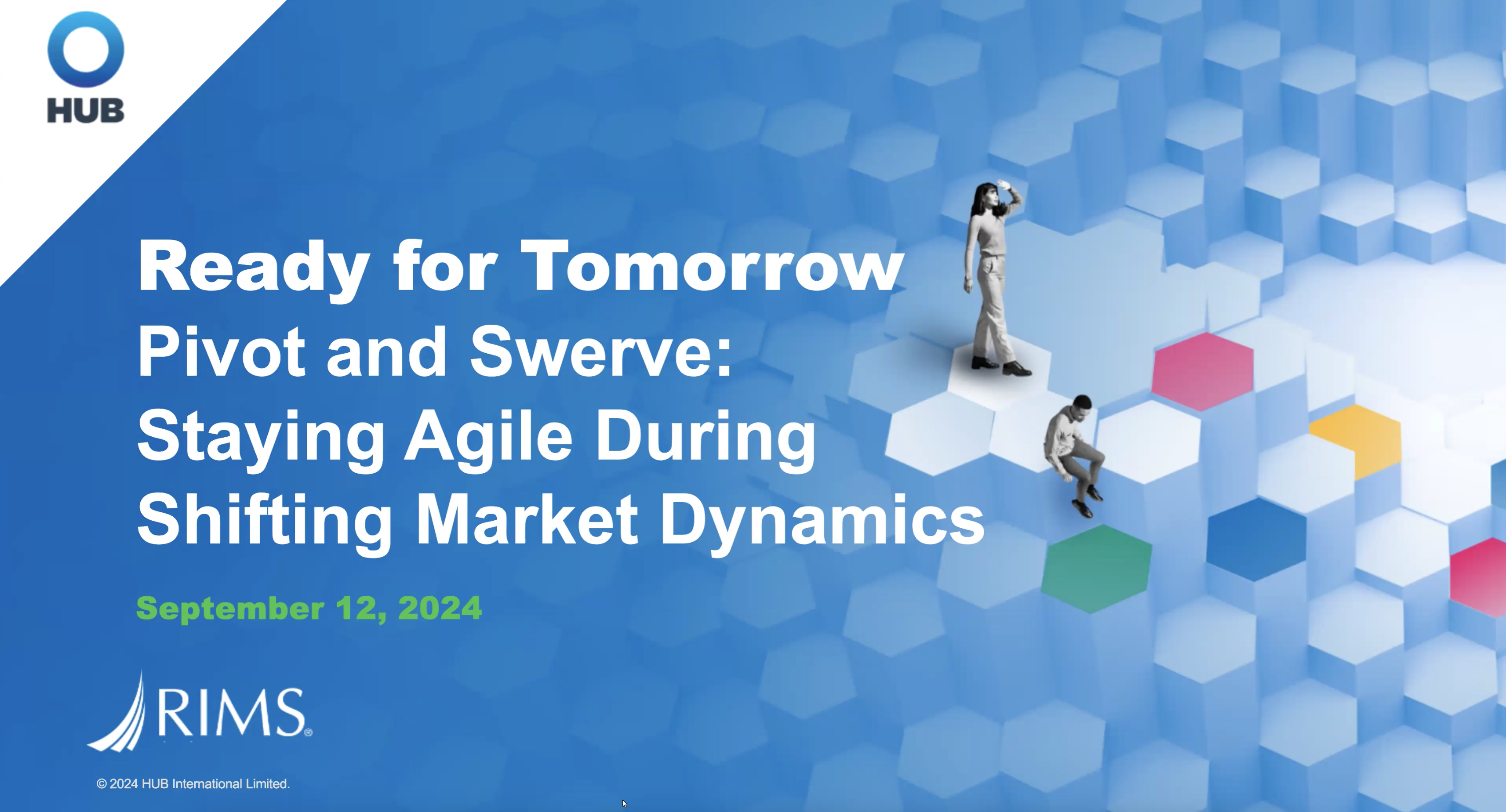 HUB

Ready for Tomorrow
Pivot and Swerve:
Staying Agile During
Shifting Market Dynamics

September 12, 2024

RIMS®

© 2024 HUB International Limited.